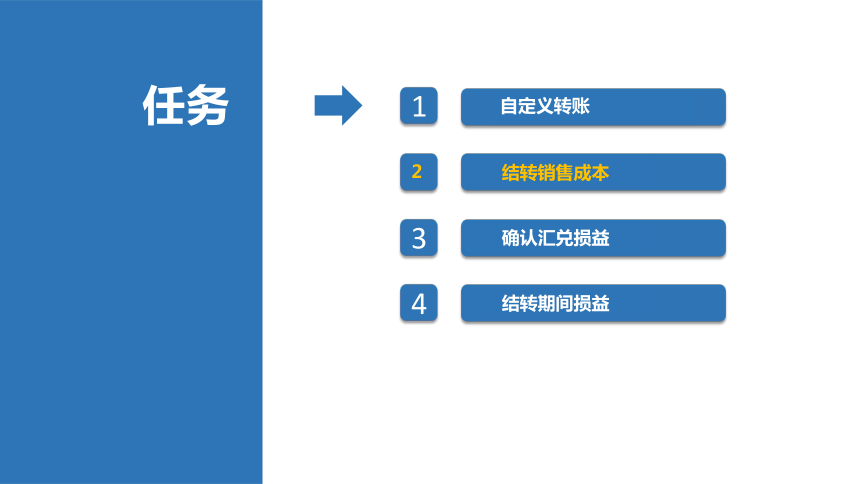 任务

1 自定义转账

2 结转销售成本

3 确认汇兑损益

4 结转期间损益